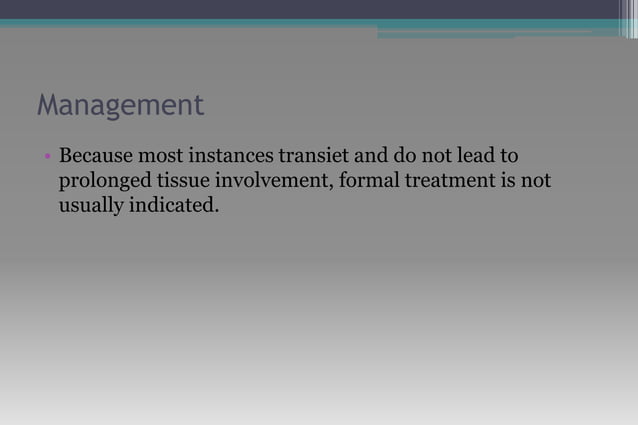 Management

• Because most instances transiet and do not lead to prolonged tissue involvement, formal treatment is not usually indicated.